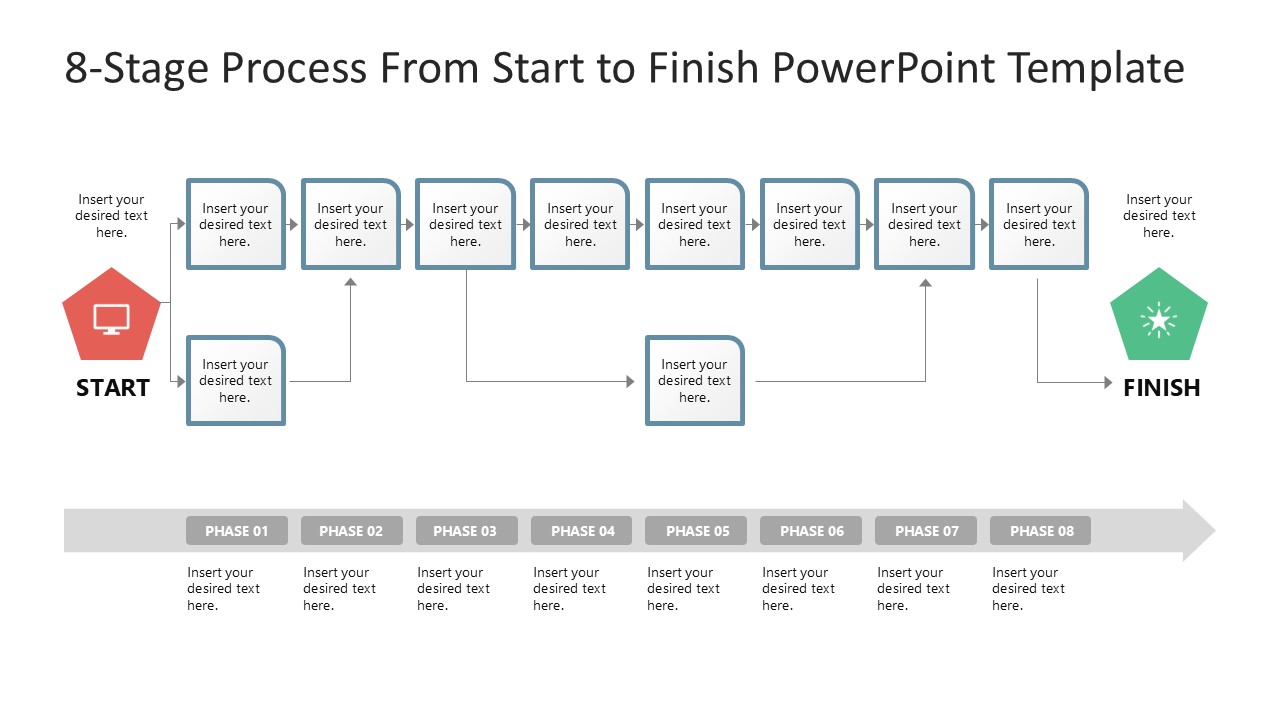 8-Stage Process From Start to Finish PowerPoint Template

Insert your desired text here.

Insert your desired text here.

Insert your desired text here.

Insert your desired text here.

Insert your desired text here.

Insert your desired text here.

Insert your desired text here.

Insert your desired text here.

Insert your desired text here.

Insert your desired text here.

START

Insert your desired text here.

Insert your desired text here.

FINISH

PHASE 01

PHASE 02

PHASE 03

PHASE 04

PHASE 05

PHASE 06

PHASE 07

PHASE 08

Insert your desired text here.

Insert your desired text here.

Insert your desired text here.

Insert your desired text here.

Insert your desired text here.

Insert your desired text here.

Insert your desired text here.

Insert your desired text here.